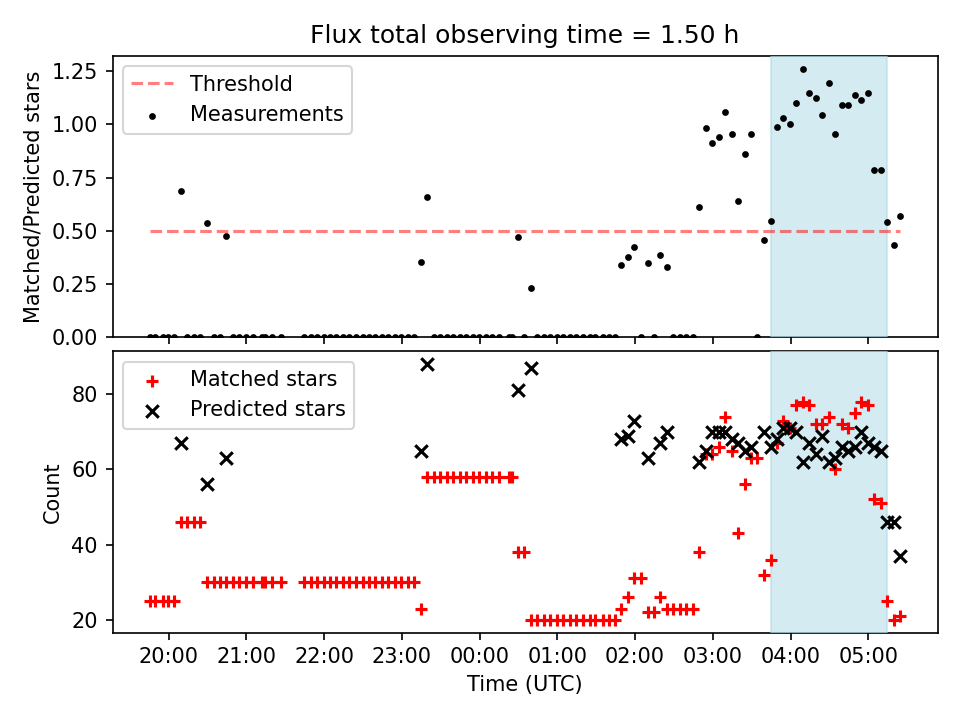 Flux total observing time = 1.50 h

Threshold
Measurements

Matched/Predicted stars

1.25
1.00
0.75
0.50
0.25
0.00

Matched stars
Predicted stars

Count

80
60
40
20

20:00 21:00 22:00 23:00 00:00 01:00 02:00 03:00 04:00 05:00

Time (UTC)